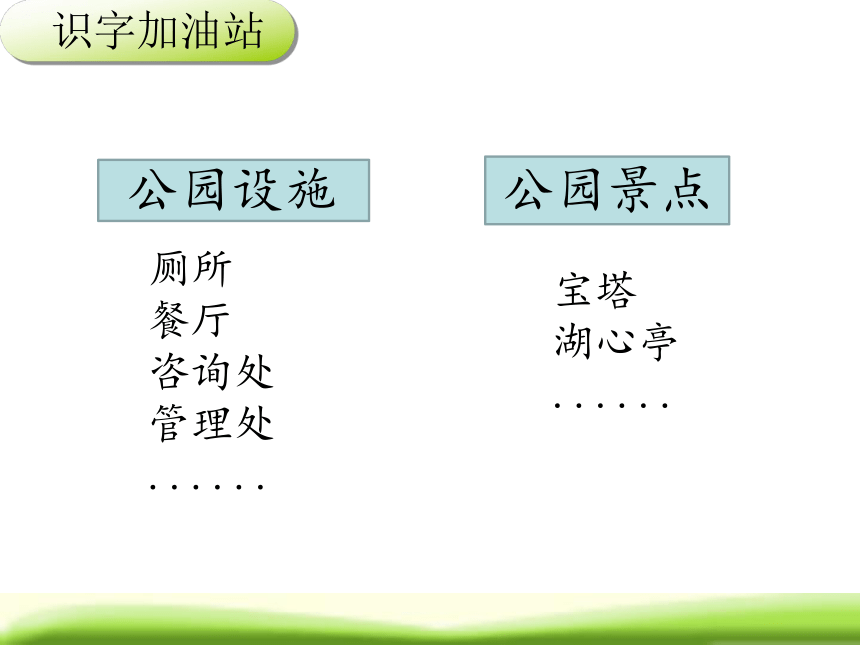 识字加油站

公园设施

厕所
餐厅
咨询处
管理处
……

公园景点

宝塔
湖心亭
……